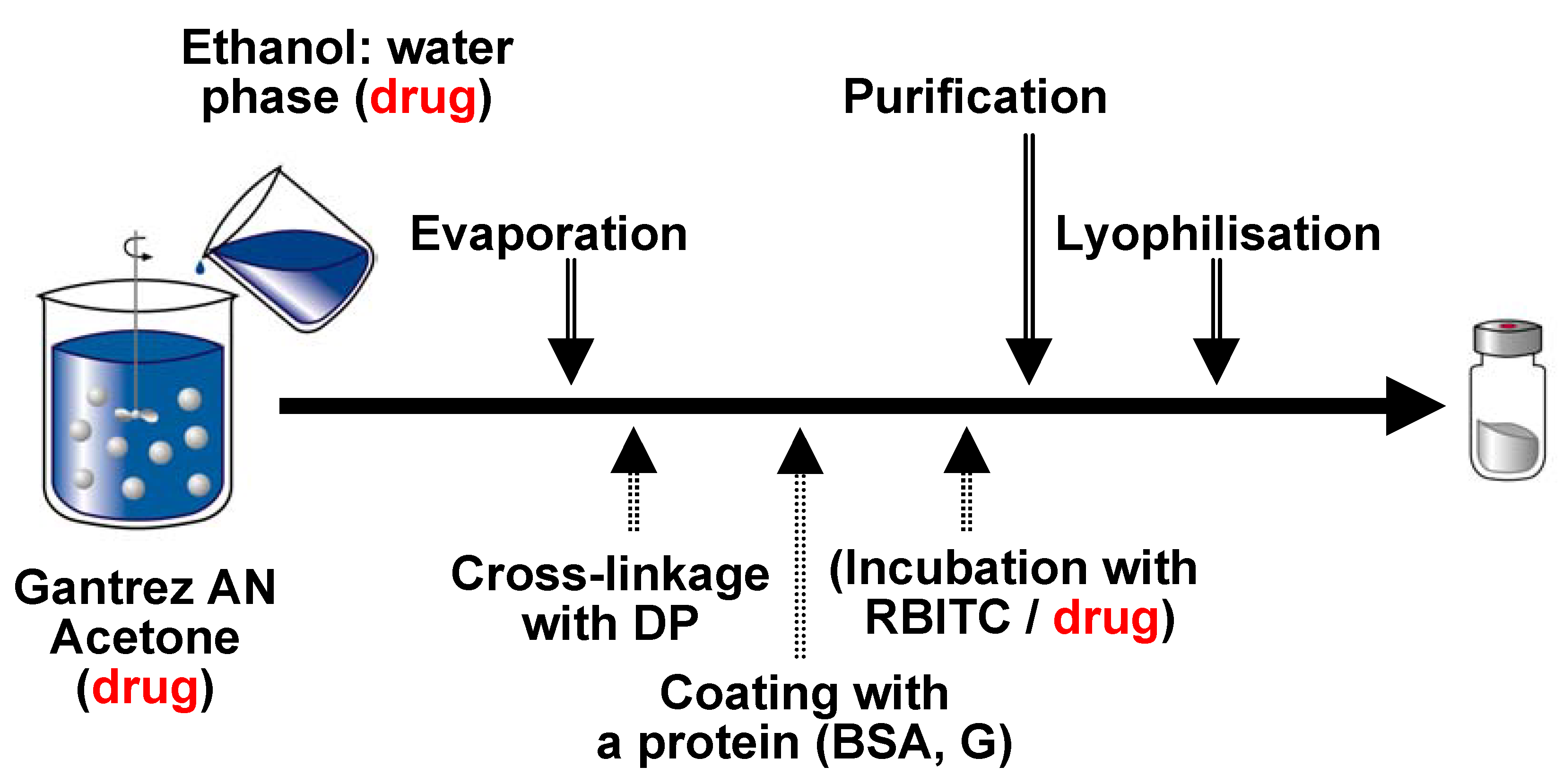 Ethanol: water phase (drug)

Purification

Evaporation

Lyophilisation

Gantrez AN Acetone (drug)

Cross-linkage with DP

(Incubation with RBITC / drug)

Coating with a protein (BSA, G)